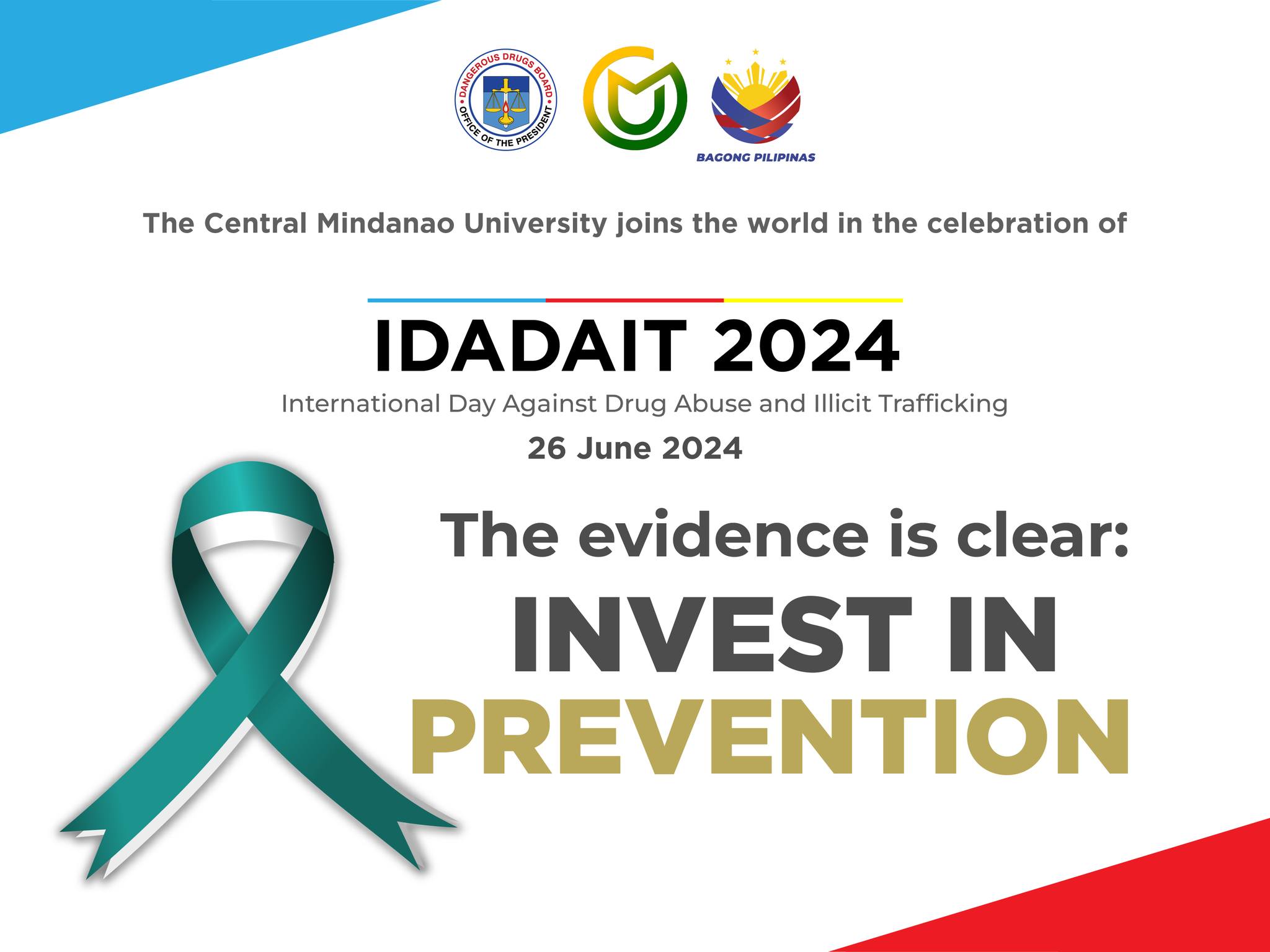 DANGEROUS DRUGS BOARD
OFFICE OF THE PRESIDENT

BAGONG PILIPINAS

The Central Mindanao University joins the world in the celebration of

IDADAIT 2024

International Day Against Drug Abuse and Illicit Trafficking

26 June 2024

The evidence is clear:

INVEST IN PREVENTION